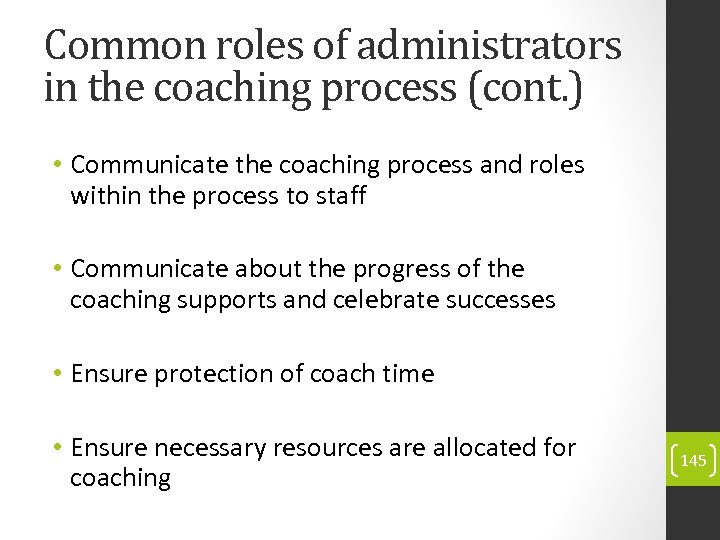 Common roles of administrators in the coaching process (cont.)

• Communicate the coaching process and roles within the process to staff

• Communicate about the progress of the coaching supports and celebrate successes

• Ensure protection of coach time

• Ensure necessary resources are allocated for coaching

145